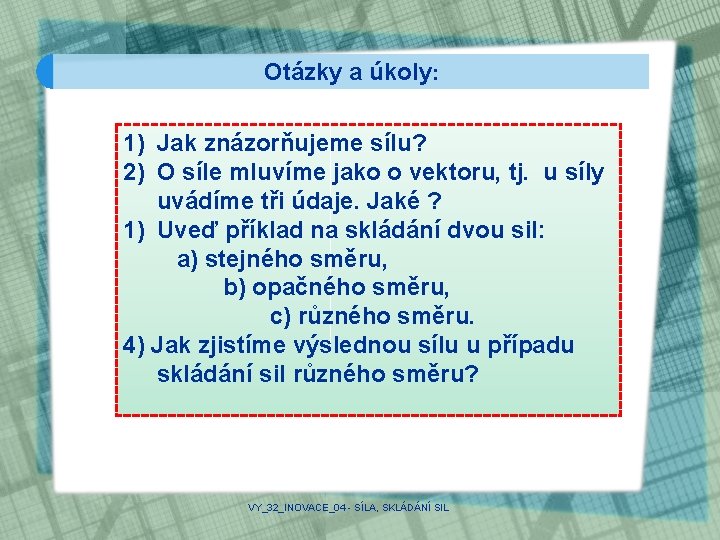 Otázky a úkoly:

1) Jak znázorňujeme sílu?
2) O síle mluvíme jako o vektoru, tj. u síly uvádíme tři údaje. Jaké ?
1) Uveď příklad na skládání dvou sil:
a) stejného směru,
b) opačného směru,
c) různého směru.
4) Jak zjistíme výslednou sílu u případu skládání sil různého směru?

VY_32_INOVACE_04- SÍLA, SKLÁDÁNÍ SIL